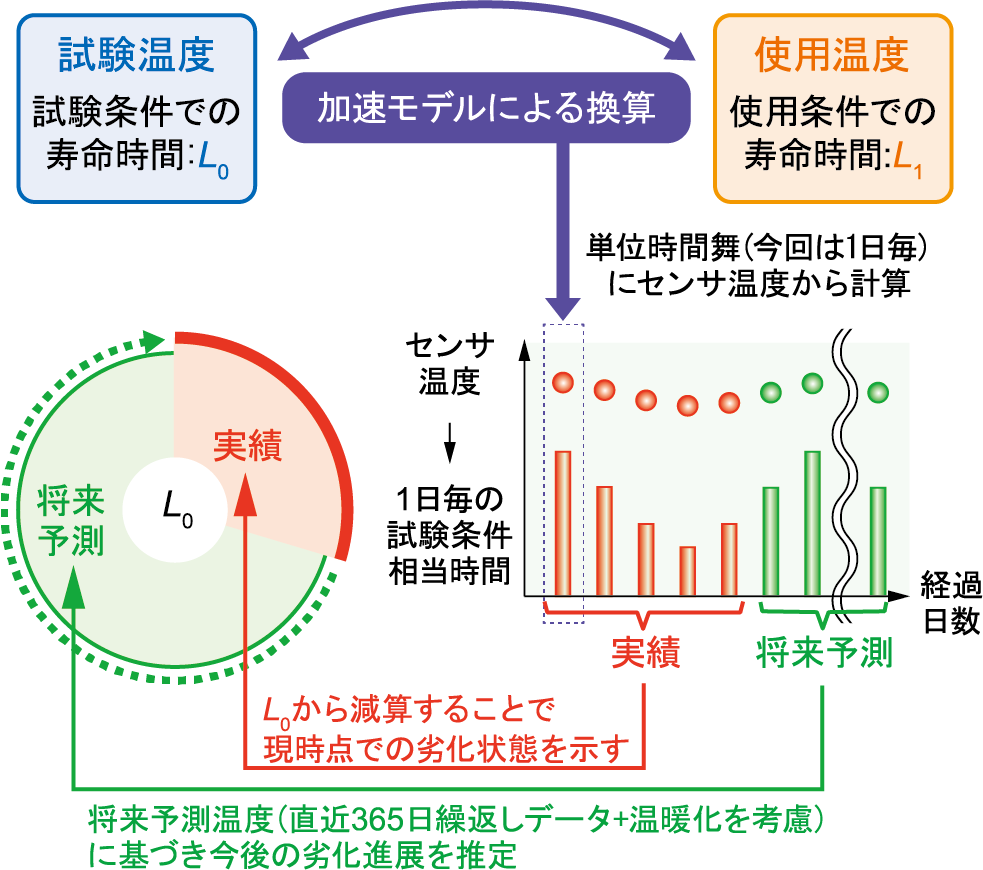 試験温度
試験条件での寿命時間:$L_0$

加速モデルによる換算

使用温度
使用条件での寿命時間:$L_1$

単位時間舞(今回は1日毎)にセンサ温度から計算

センサ温度
↓
1日毎の試験条件相当時間

経過日数

実績

将来予測

実績

将来予測

$L_0$

$L_0$から減算することで現時点での劣化状態を示す

将来予測温度(直近365日繰返しデータ+温暖化を考慮)に基づき今後の劣化進展を推定